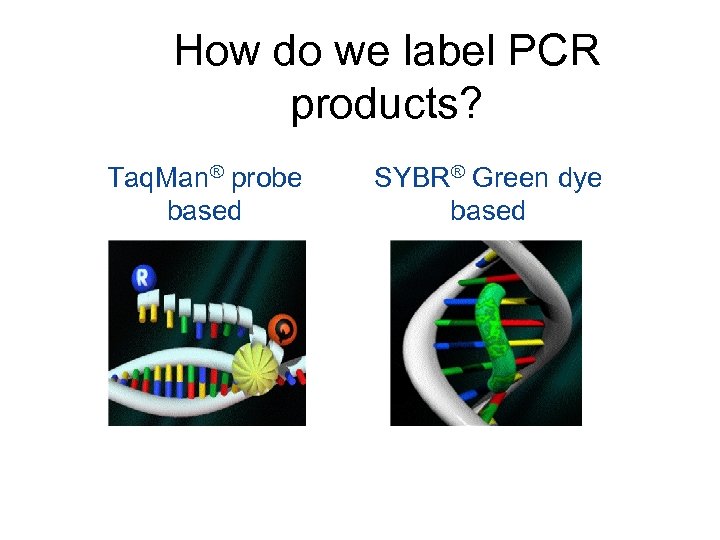 How do we label PCR products?

TaqMan® probe based

SYBR® Green dye based

R

Q